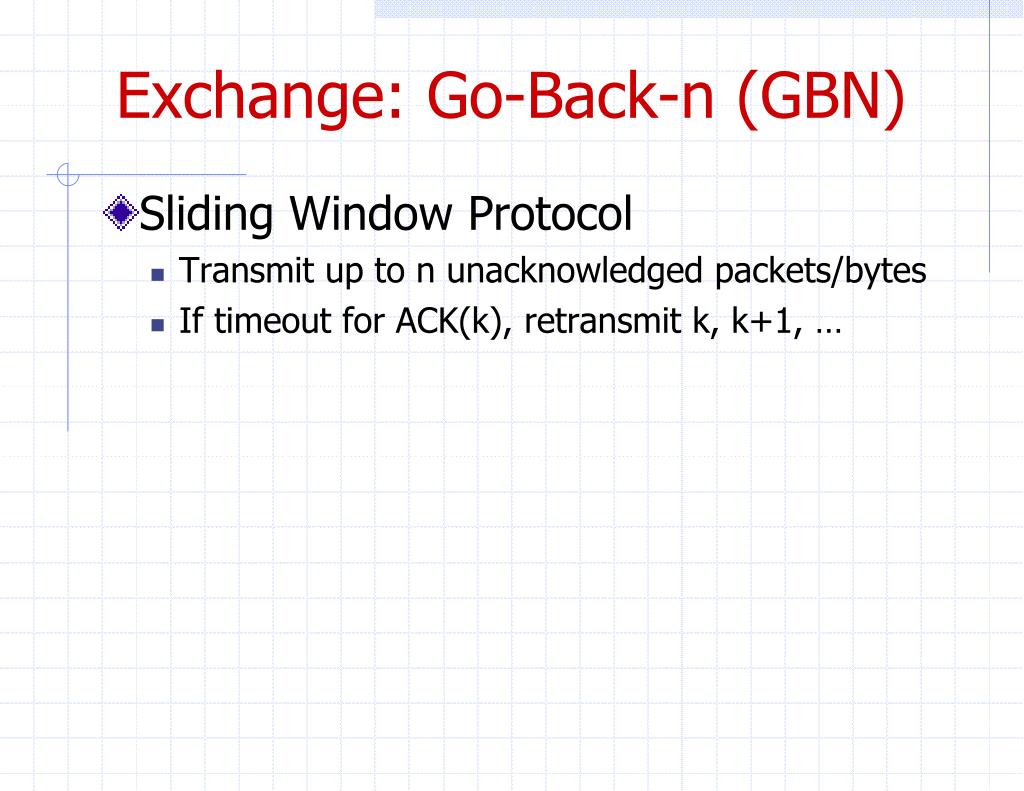 Exchange: Go-Back-n (GBN)

Sliding Window Protocol

Transmit up to n unacknowledged packets/bytes

If timeout for ACK(k), retransmit k, k+1, …